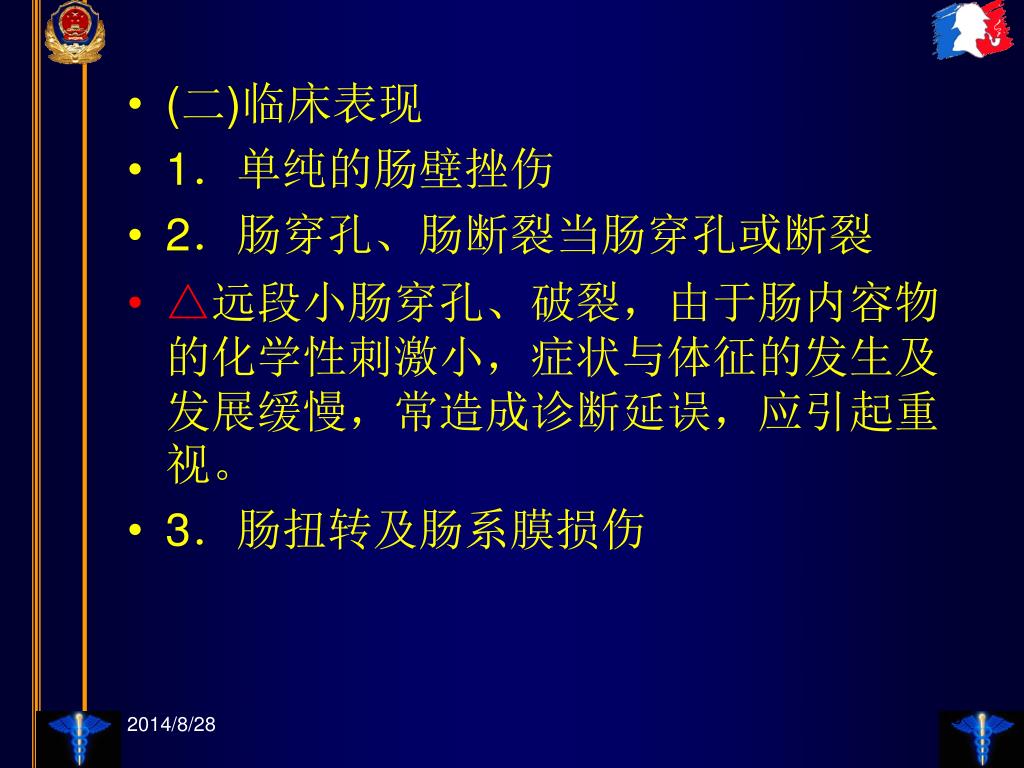 • (二)临床表现
• 1．单纯的肠壁挫伤
• 2．肠穿孔、肠断裂当肠穿孔或断裂
• △远段小肠穿孔、破裂，由于肠内容物的化学性刺激小，症状与体征的发生及发展缓慢，常造成诊断延误，应引起重视。
• 3．肠扭转及肠系膜损伤

2014/8/28